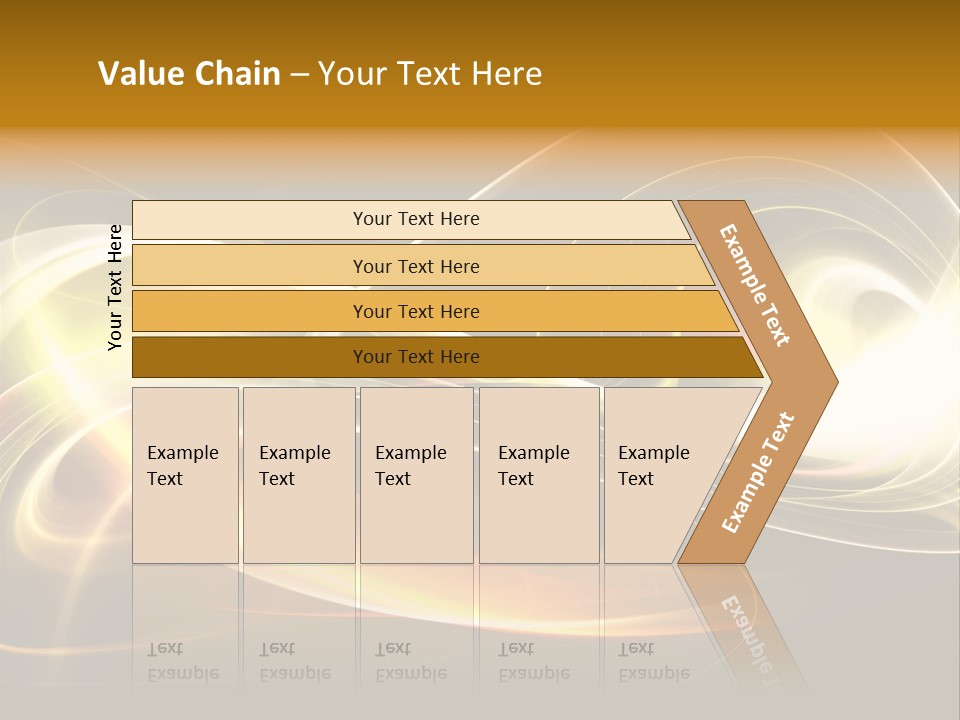 Value Chain – Your Text Here

Your Text Here

Your Text Here

Your Text Here

Your Text Here

Your Text Here

Example Text

Example Text

Example Text

Example Text

Example Text

Example Text

Example Text